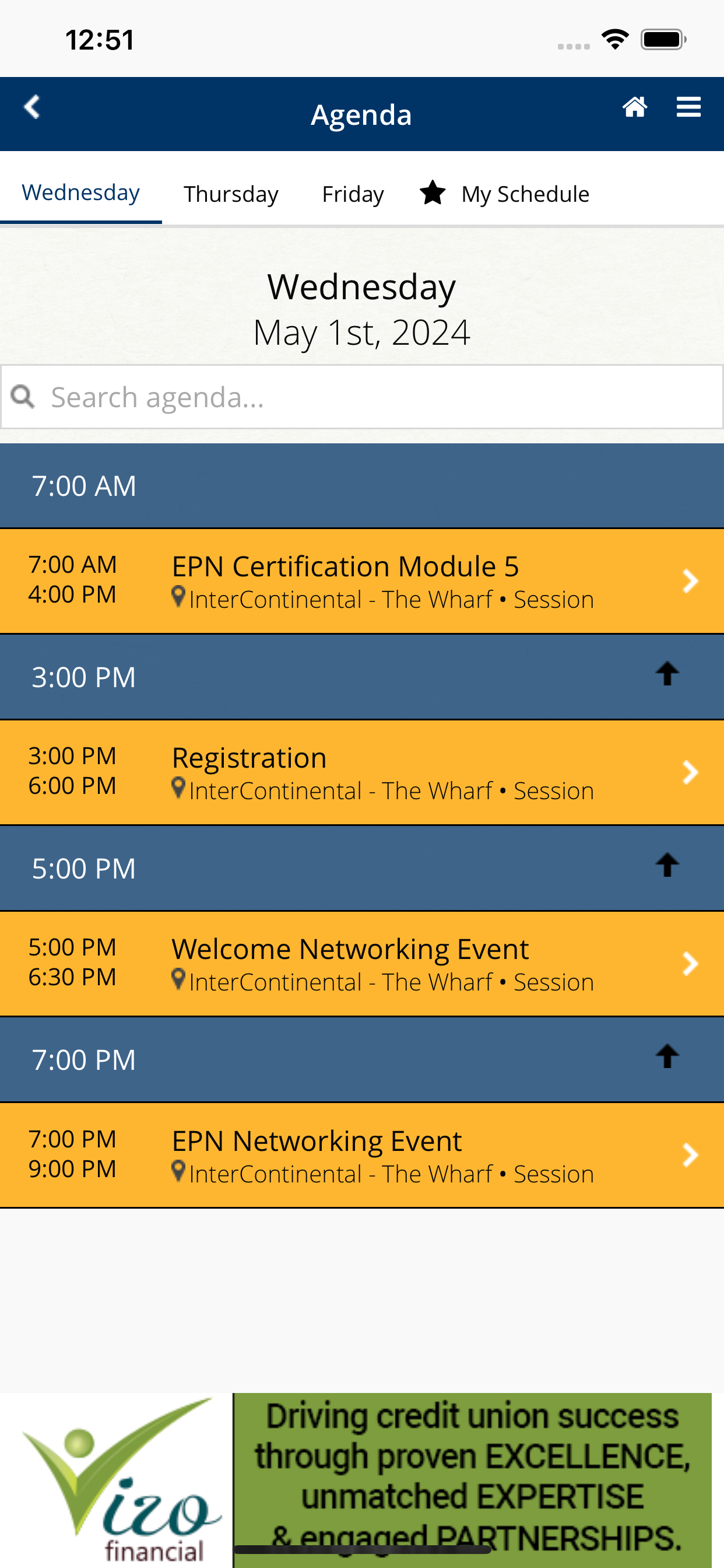 12:51

Agenda

Wednesday Thursday Friday My Schedule

Wednesday
May 1st, 2024

Search agenda...

7:00 AM

7:00 AM
4:00 PM
EPN Certification Module 5
InterContinental - The Wharf • Session

3:00 PM

3:00 PM
6:00 PM
Registration
InterContinental - The Wharf • Session

5:00 PM

5:00 PM
6:30 PM
Welcome Networking Event
InterContinental - The Wharf • Session

7:00 PM

7:00 PM
9:00 PM
EPN Networking Event
InterContinental - The Wharf • Session

Vizo financial

Driving credit union success through proven EXCELLENCE, unmatched EXPERTISE & engaged PARTNERSHIPS.